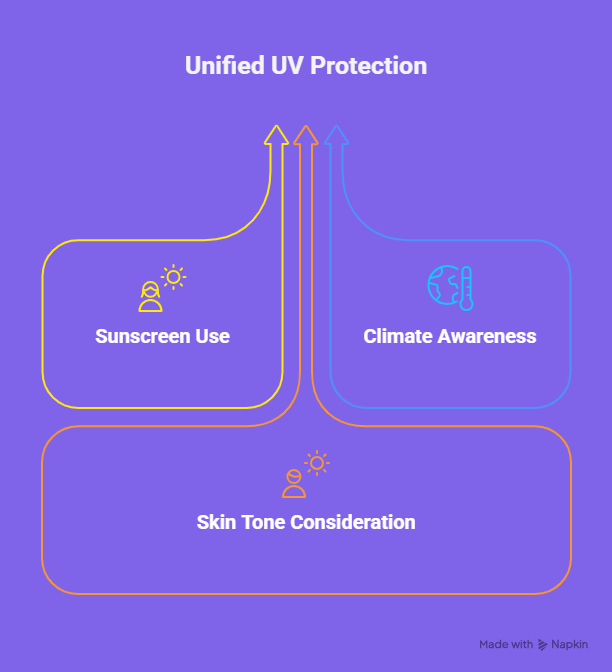 Unified UV Protection

Sunscreen Use

Climate Awareness

Skin Tone Consideration

Made with Napkin